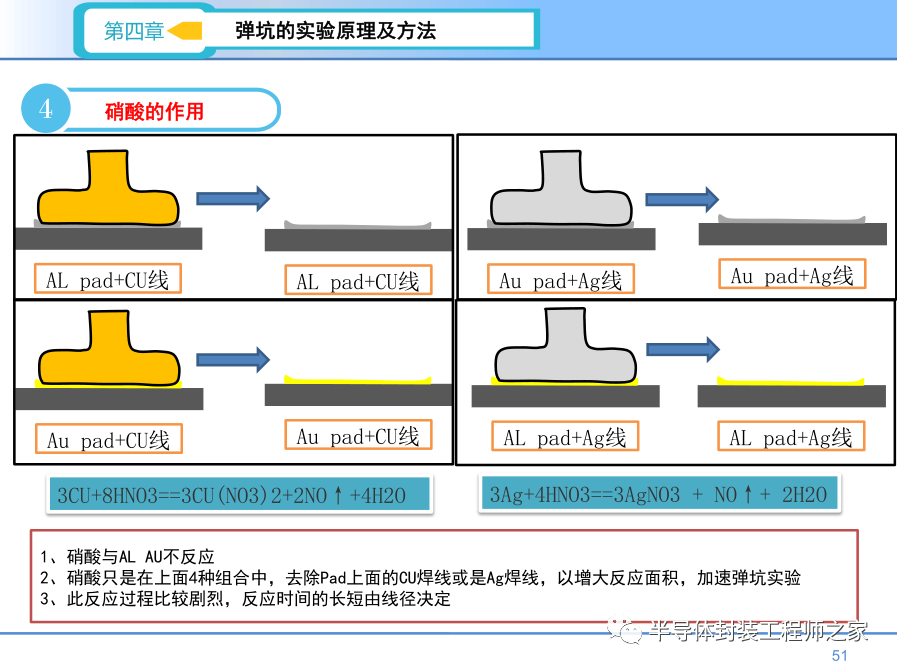 第四章

弹坑的实验原理及方法

4

硝酸的作用

AL pad+CU线

AL pad+CU线

Au pad+Ag线

Au pad+Ag线

Au pad+CU线

Au pad+CU线

AL pad+Ag线

AL pad+Ag线

3CU+8HNO3==3CU(NO3)2+2NO↑+4H2O

3Ag+4HNO3==3AgNO3 + NO↑+ 2H2O

1、硝酸与AL AU不反应
2、硝酸只是在上面4种组合中，去除Pad上面的CU焊线或是Ag焊线，以增大反应面积，加速弹坑实验
3、此反应过程比较剧烈，反应时间的长短由线径决定

半导体封装工程师之家

51